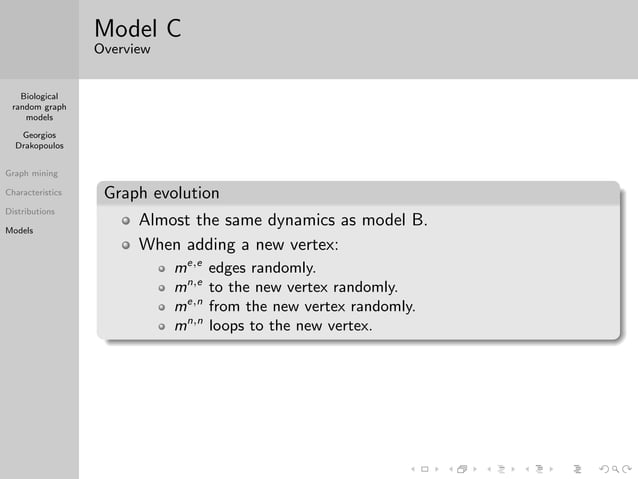 Model C
Overview

Biological random graph models

Georgios Drakopoulos

Graph mining

Characteristics

Distributions

Models

Graph evolution

Almost the same dynamics as model B.

When adding a new vertex:

$m^{e,e}$ edges randomly.

$m^{n,e}$ to the new vertex randomly.

$m^{e,n}$ from the new vertex randomly.

$m^{n,n}$ loops to the new vertex.